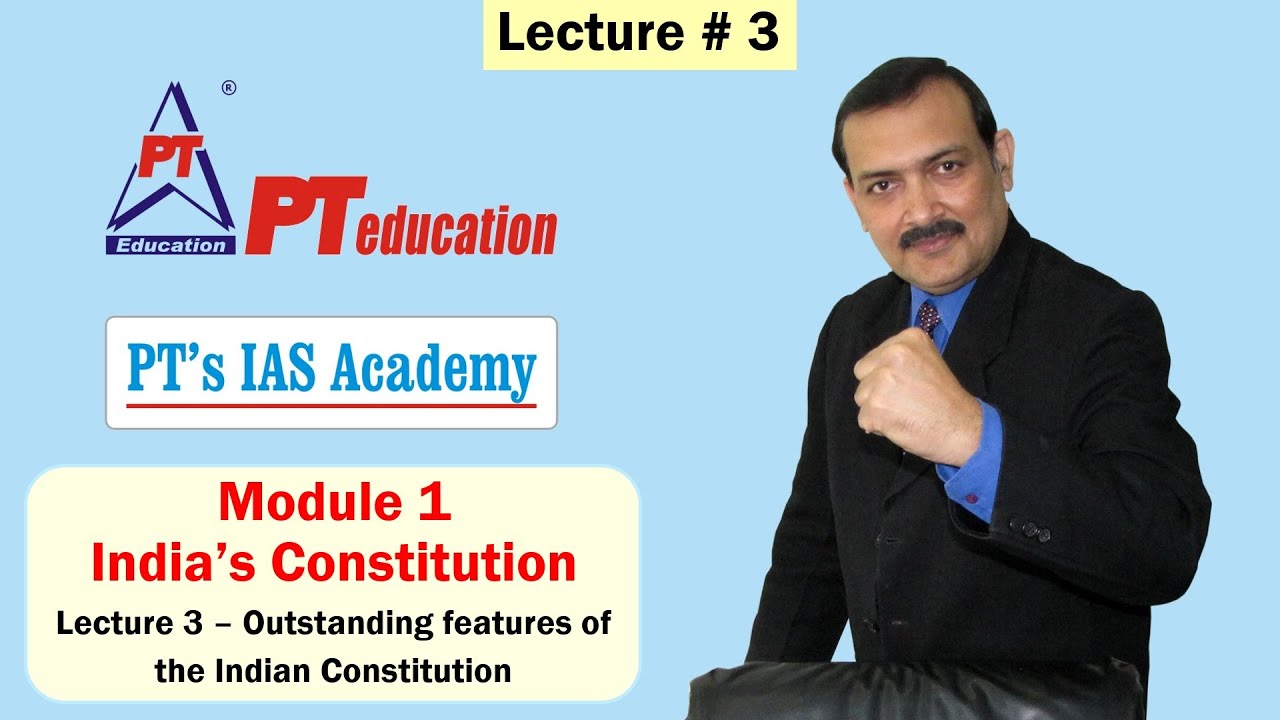 Lecture # 3

®
PT
Education
PT education

PT's IAS Academy

Module 1
India's Constitution
Lecture 3 – Outstanding features of the Indian Constitution